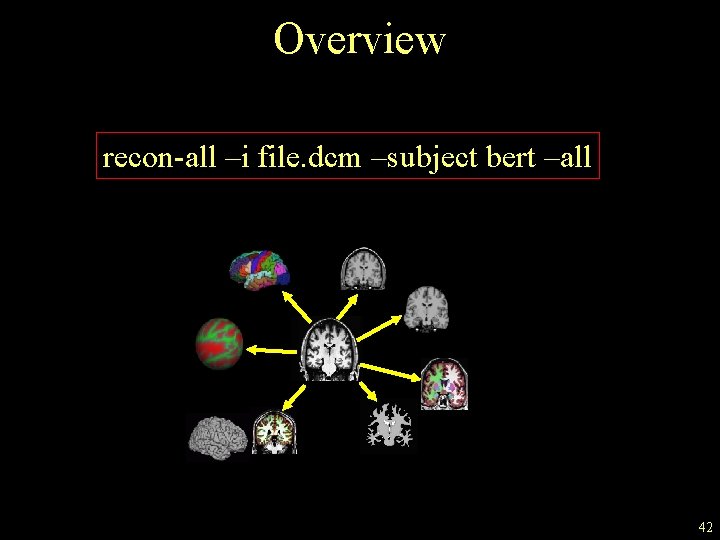 Overview

recon-all –i file.dcm –subject bert –all

42